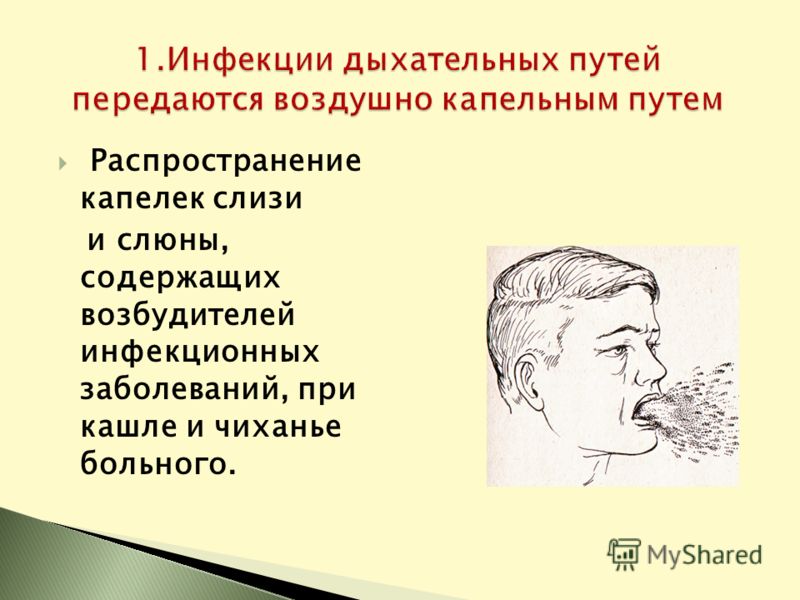 1.Инфекции дыхательных путей передаются воздушно капельным путем

Распространение капелек слизи

и слюны, содержащих возбудителей инфекционных заболеваний, при кашле и чиханье больного.

MyShared